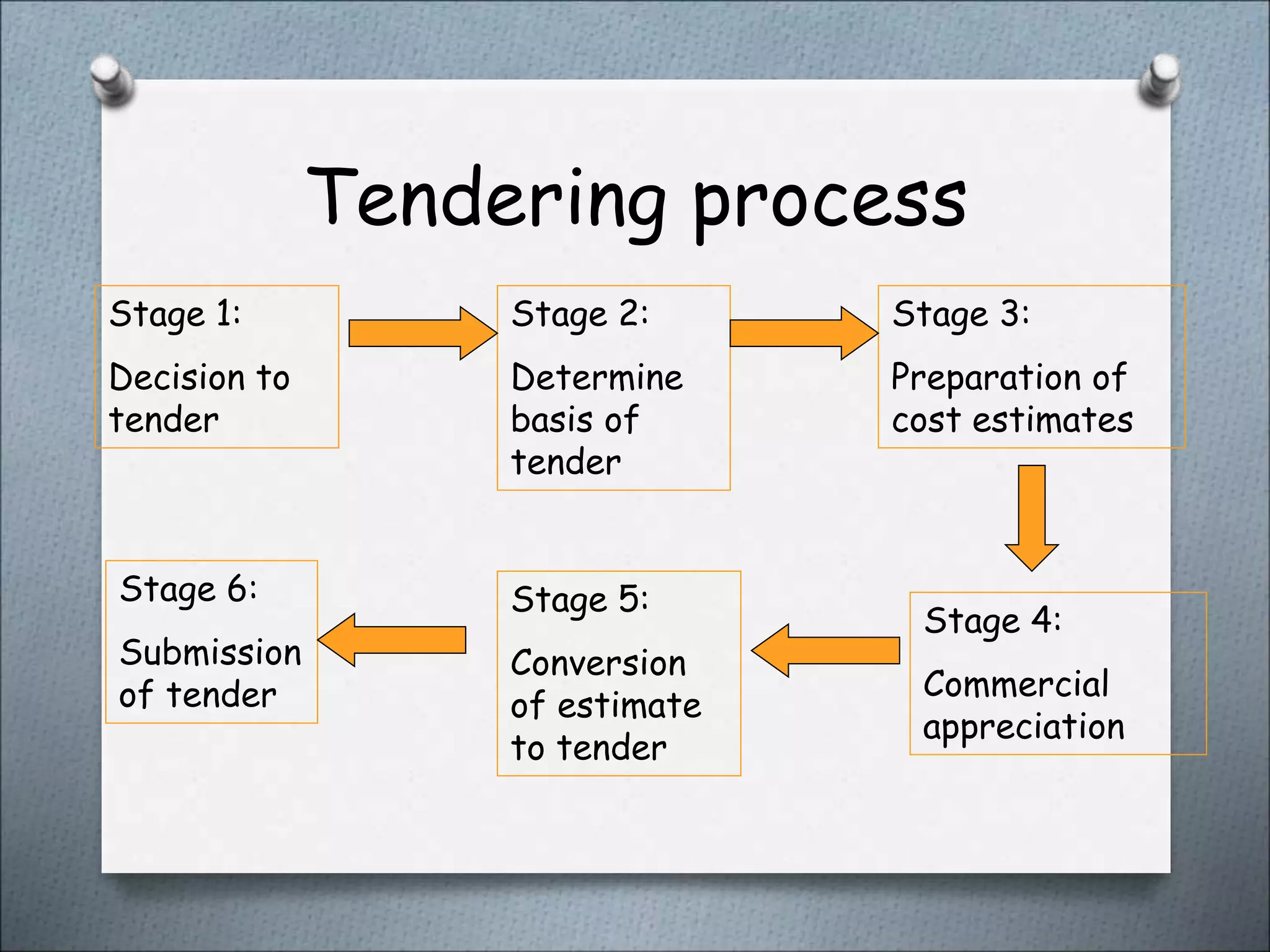 Tendering process

Stage 1:

Decision to tender

Stage 2:

Determine basis of tender

Stage 3:

Preparation of cost estimates

Stage 4:

Commercial appreciation

Stage 5:

Conversion of estimate to tender

Stage 6:

Submission of tender